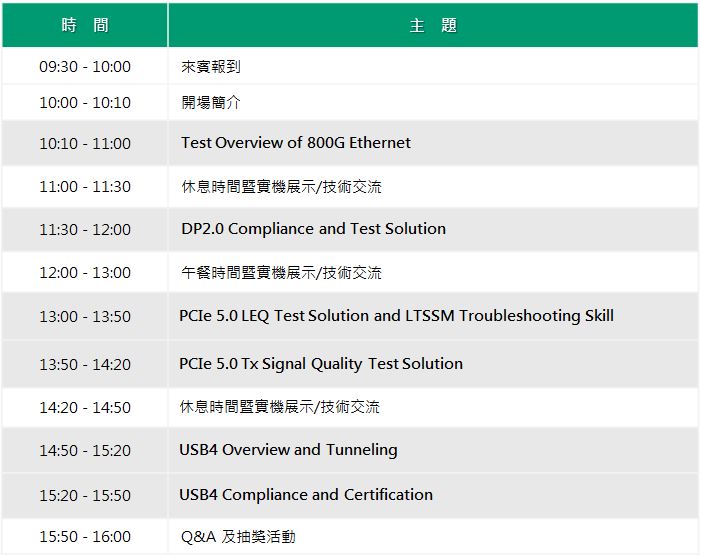 | 時　間 | 主　題 |
|---|---|
| 09:30 - 10:00 | 來賓報到 |
| 10:00 - 10:10 | 開場簡介 |
| 10:10 - 11:00 | Test Overview of 800G Ethernet |
| 11:00 - 11:30 | 休息時間暨實機展示/技術交流 |
| 11:30 - 12:00 | DP2.0 Compliance and Test Solution |
| 12:00 - 13:00 | 午餐時間暨實機展示/技術交流 |
| 13:00 - 13:50 | PCIe 5.0 LEQ Test Solution and LTSSM Troubleshooting Skill |
| 13:50 - 14:20 | PCIe 5.0 Tx Signal Quality Test Solution |
| 14:20 - 14:50 | 休息時間暨實機展示/技術交流 |
| 14:50 - 15:20 | USB4 Overview and Tunneling |
| 15:20 - 15:50 | USB4 Compliance and Certification |
| 15:50 - 16:00 | Q&A 及抽獎活動 |